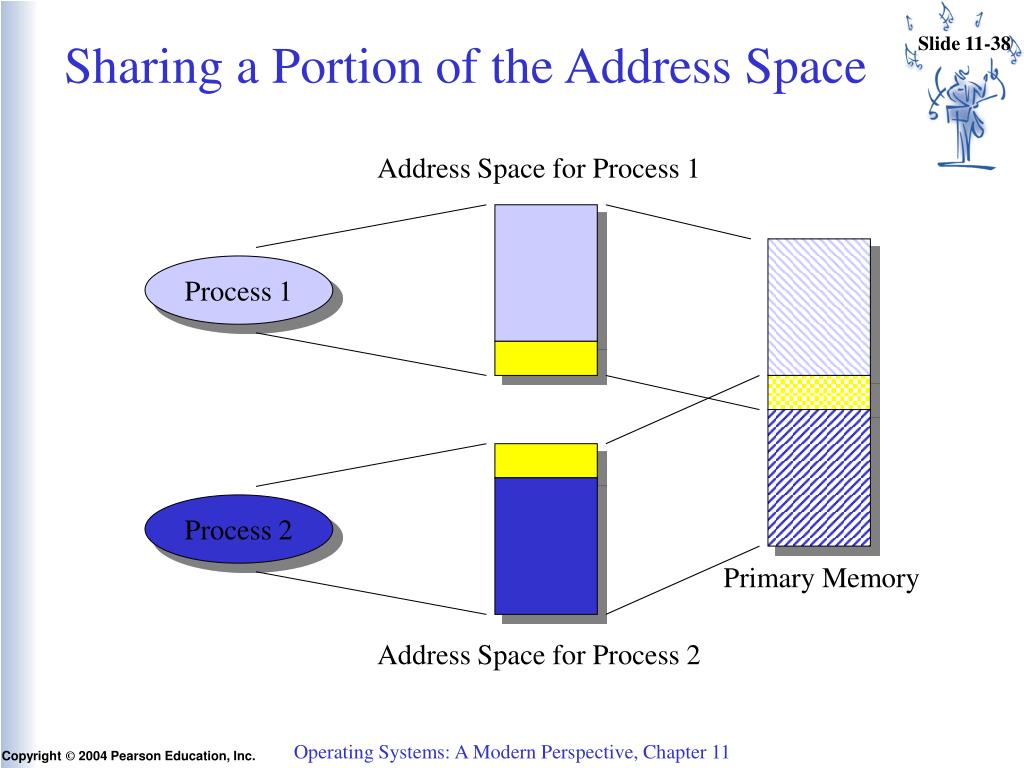 Sharing a Portion of the Address Space

Slide 11-38

Address Space for Process 1

Process 1

Process 2

Primary Memory

Address Space for Process 2

Copyright © 2004 Pearson Education, Inc.

Operating Systems: A Modern Perspective, Chapter 11